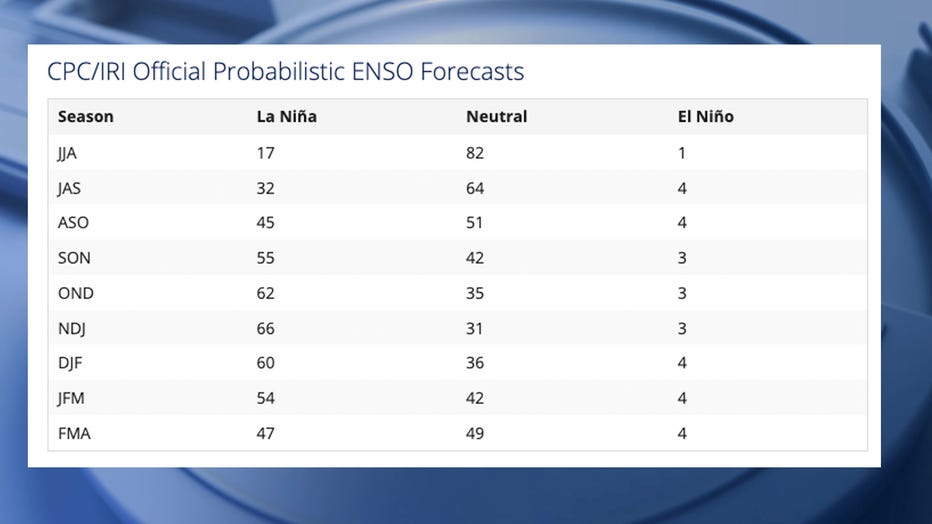 CPC/IRI Official Probabilistic ENSO Forecasts

| Season | La Niña | Neutral | El Niño |
|---|---|---|---|
| JJA | 17 | 82 | 1 |
| JAS | 32 | 64 | 4 |
| ASO | 45 | 51 | 4 |
| SON | 55 | 42 | 3 |
| OND | 62 | 35 | 3 |
| NDJ | 66 | 31 | 3 |
| DJF | 60 | 36 | 4 |
| JFM | 54 | 42 | 4 |
| FMA | 47 | 49 | 4 |